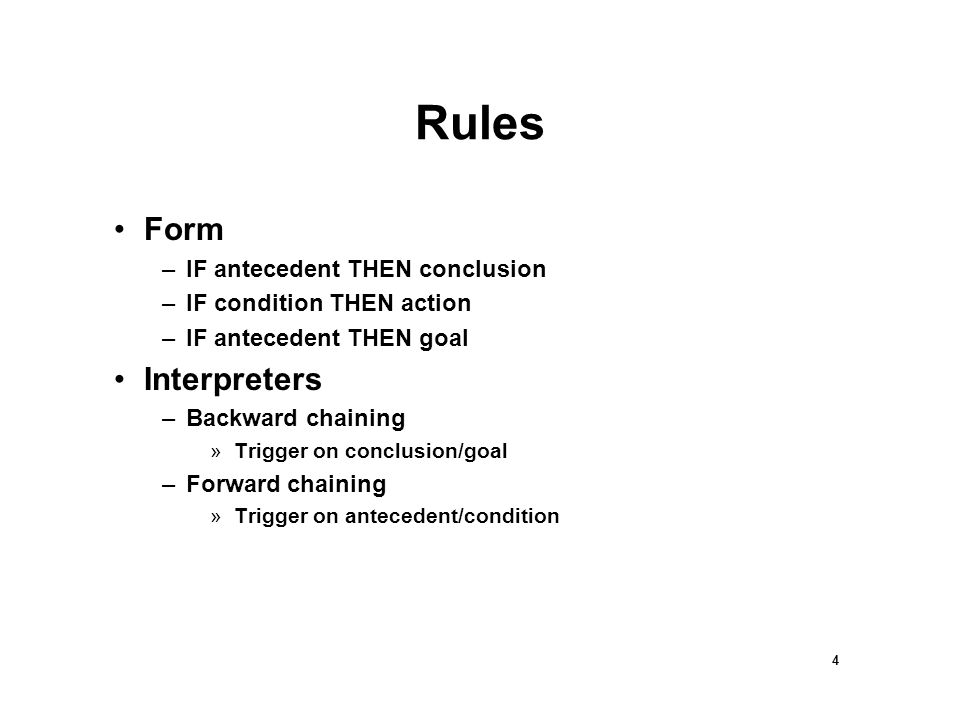 Rules

• Form
– IF antecedent THEN conclusion
– IF condition THEN action
– IF antecedent THEN goal

• Interpreters
– Backward chaining
» Trigger on conclusion/goal
– Forward chaining
» Trigger on antecedent/condition

4